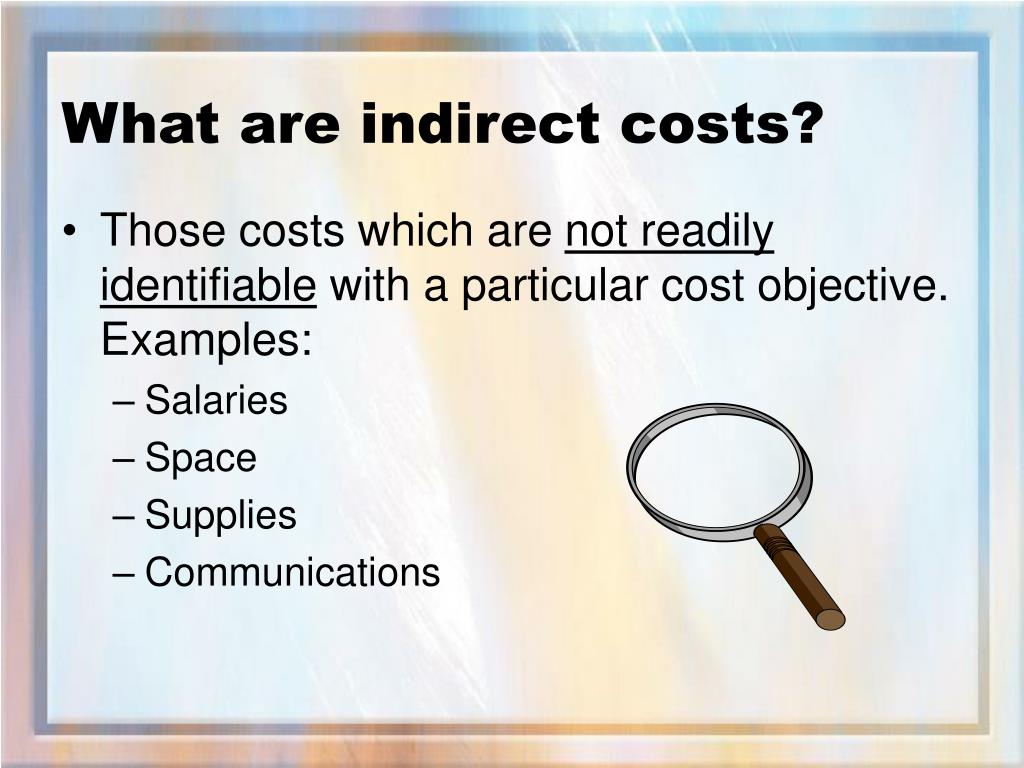 What are indirect costs?

• Those costs which are not readily identifiable with a particular cost objective. Examples:
– Salaries
– Space
– Supplies
– Communications